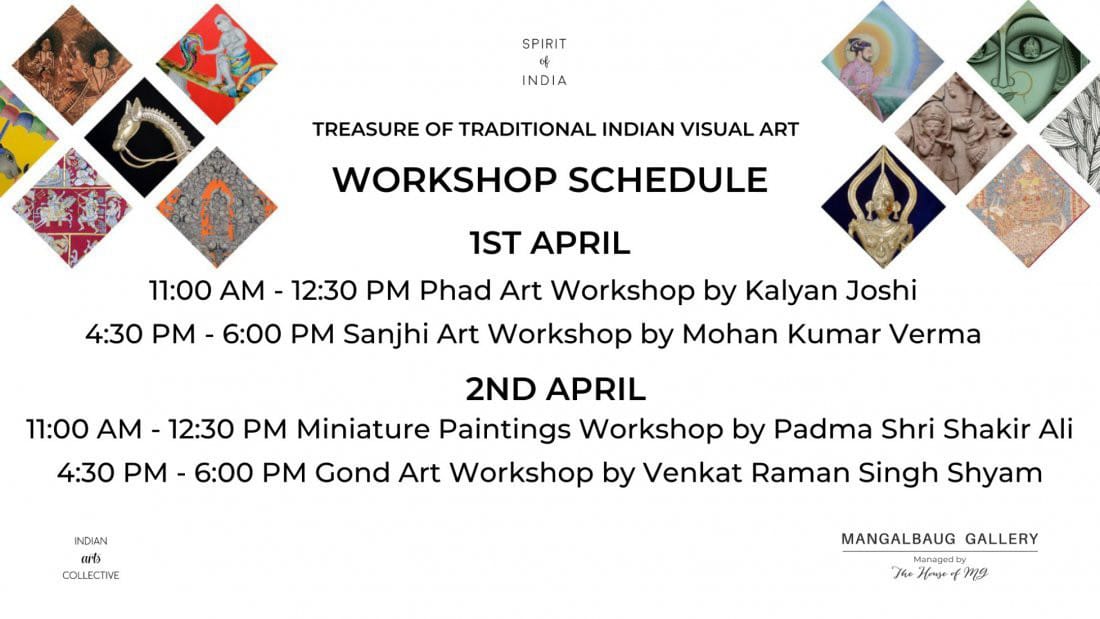 SPIRIT
of
INDIA

TREASURE OF TRADITIONAL INDIAN VISUAL ART

WORKSHOP SCHEDULE

1ST APRIL

11:00 AM - 12:30 PM Phad Art Workshop by Kalyan Joshi

4:30 PM - 6:00 PM Sanjhi Art Workshop by Mohan Kumar Verma

2ND APRIL

11:00 AM - 12:30 PM Miniature Paintings Workshop by Padma Shri Shakir Ali

4:30 PM - 6:00 PM Gond Art Workshop by Venkat Raman Singh Shyam

INDIAN
arts
COLLECTIVE

MANGALBAUG GALLERY
Managed by
The House of MG